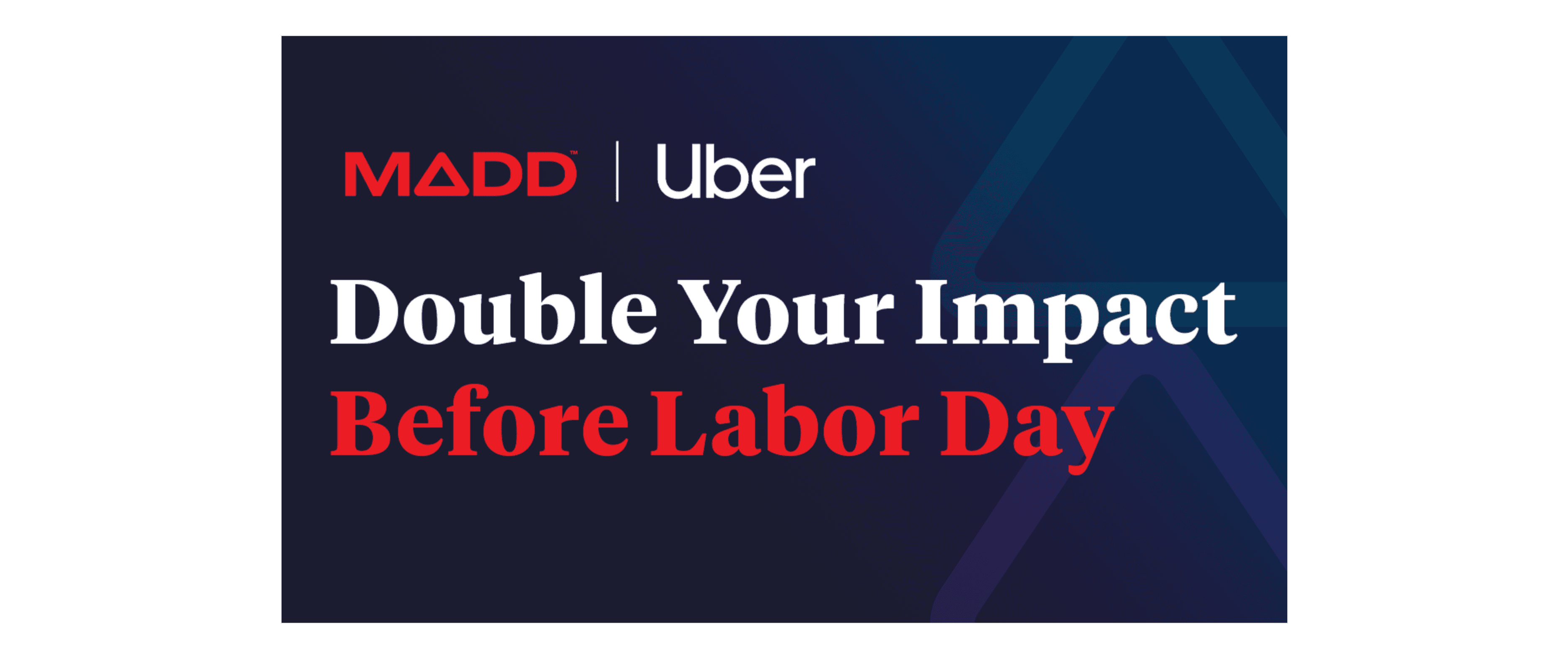 MADD™ | Uber

Double Your Impact
Before Labor Day